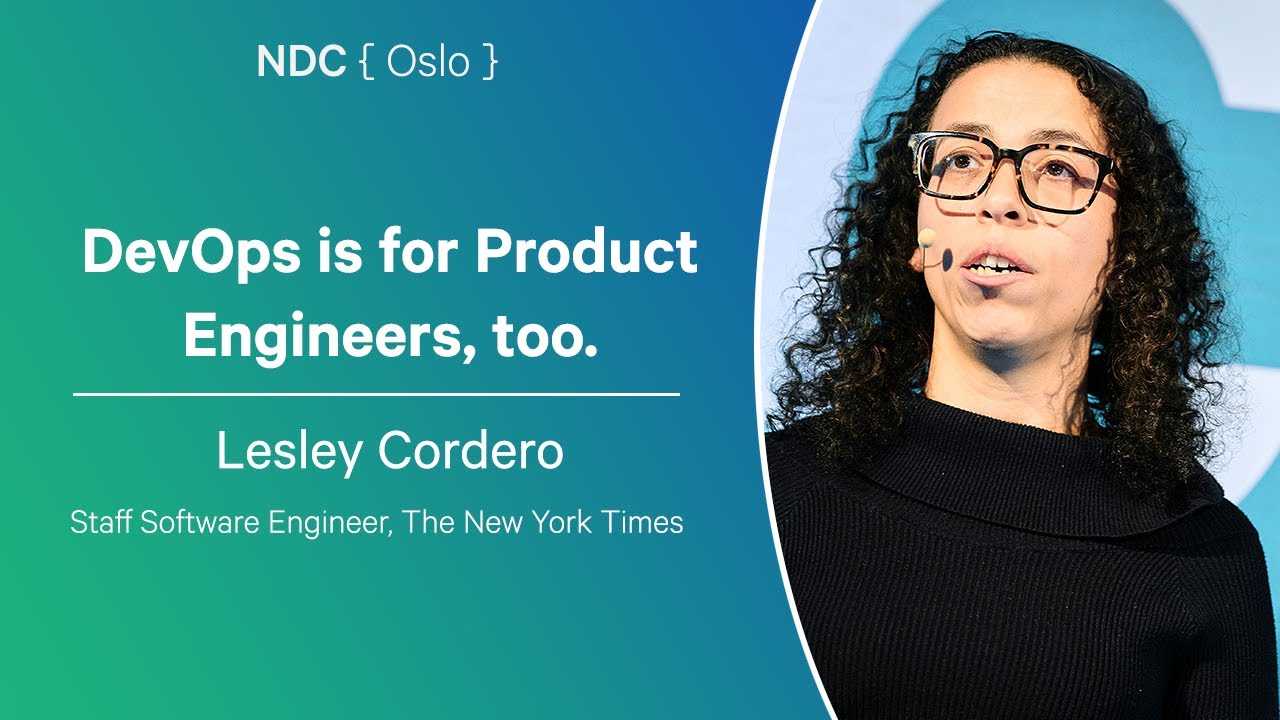 NDC { Oslo }

DevOps is for Product Engineers, too.

Lesley Cordero

Staff Software Engineer, The New York Times